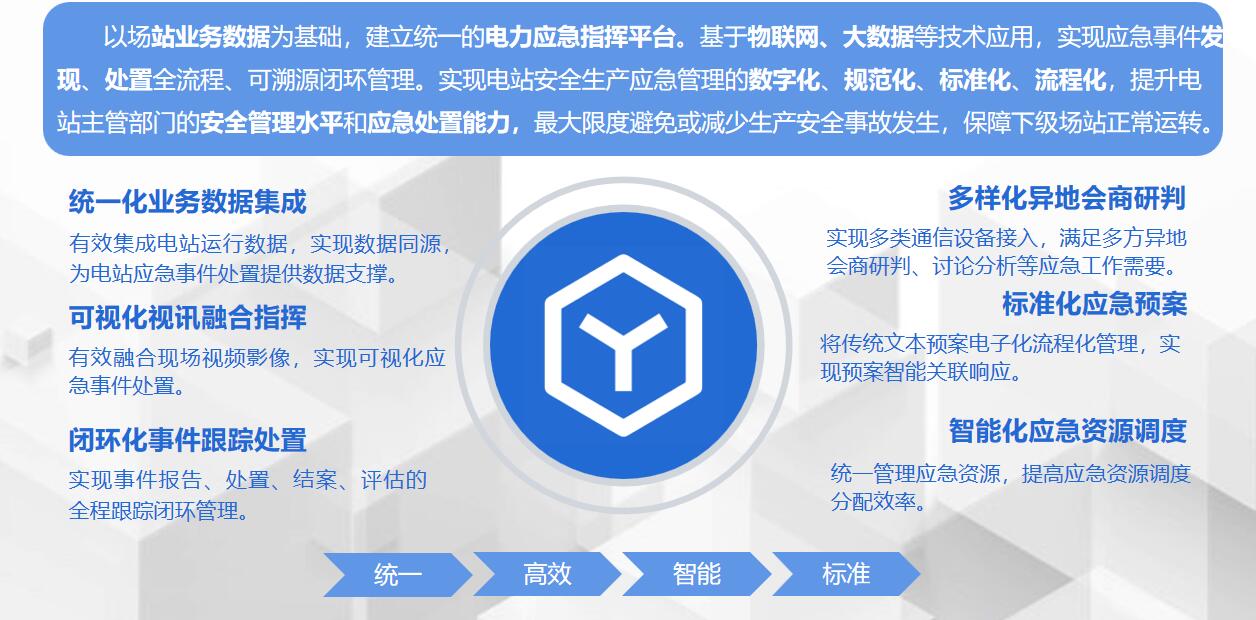 以场站业务数据为基础，建立统一的电力应急指挥平台。基于物联网、大数据等技术应用，实现应急事件发现、处置全流程、可溯源闭环管理。实现电站安全生产应急管理的数字化、规范化、标准化、流程化，提升电站主管部门的安全管理水平和应急处置能力，最大限度避免或减少生产安全事故发生，保障下级场站正常运转。

统一化业务数据集成

有效集成电站运行数据，实现数据同源，为电站应急事件处置提供数据支撑。

可视化视讯融合指挥

有效融合现场视频影像，实现可视化应急事件处置。

闭环化事件跟踪处置

实现事件报告、处置、结案、评估的全程跟踪闭环管理。

多样化异地会商研判

实现多类通信设备接入，满足多方异地会商研判、讨论分析等应急工作需要。

标准化应急预案

将传统文本预案电子化流程化管理，实现预案智能关联响应。

智能化应急资源调度

统一管理应急资源，提高应急资源调度分配效率。

统一 高效 智能 标准